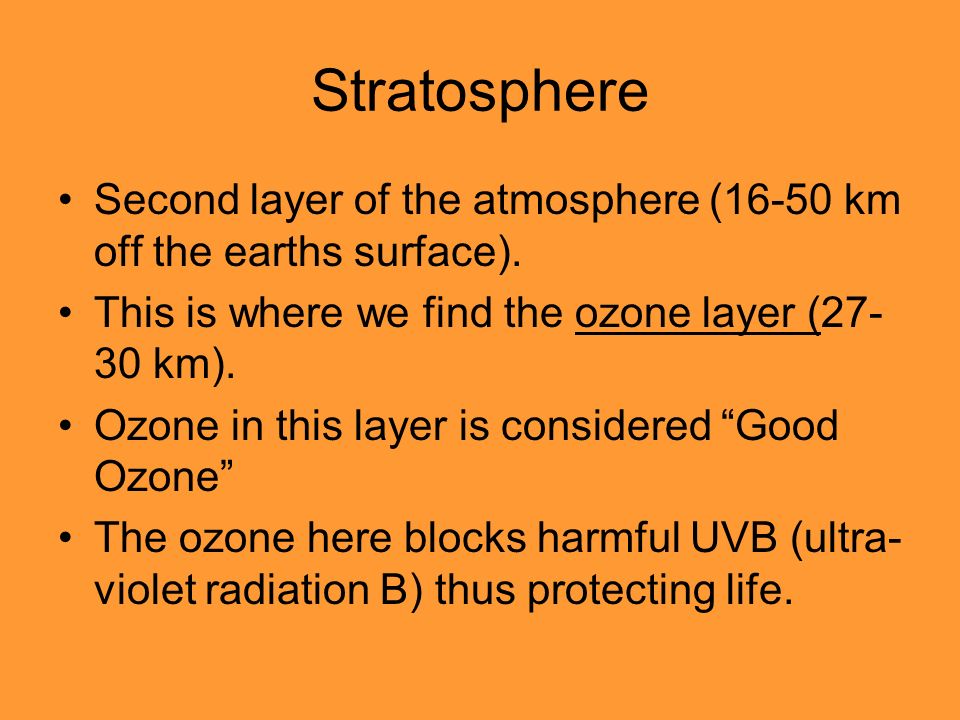 Stratosphere

• Second layer of the atmosphere (16-50 km off the earths surface).
• This is where we find the ozone layer (27-30 km).
• Ozone in this layer is considered “Good Ozone”
• The ozone here blocks harmful UVB (ultra-violet radiation B) thus protecting life.